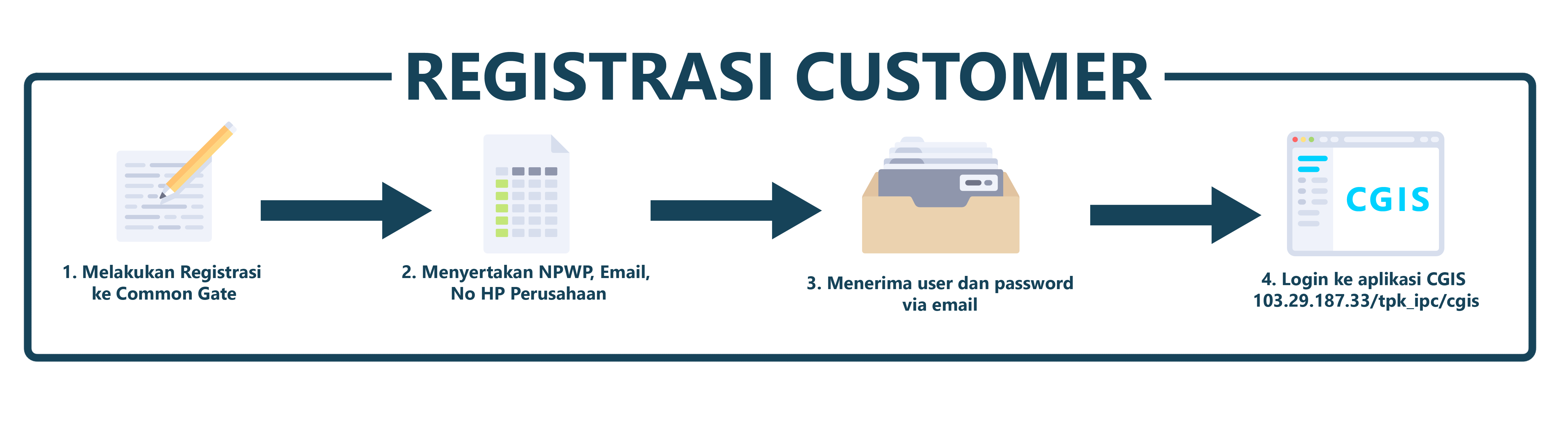 REGISTRASI CUSTOMER

1. Melakukan Registrasi ke Common Gate

2. Menyertakan NPWP, Email, No HP Perusahaan

3. Menerima user dan password via email

CGIS

4. Login ke aplikasi CGIS 103.29.187.33/tpk_ipc/cgis